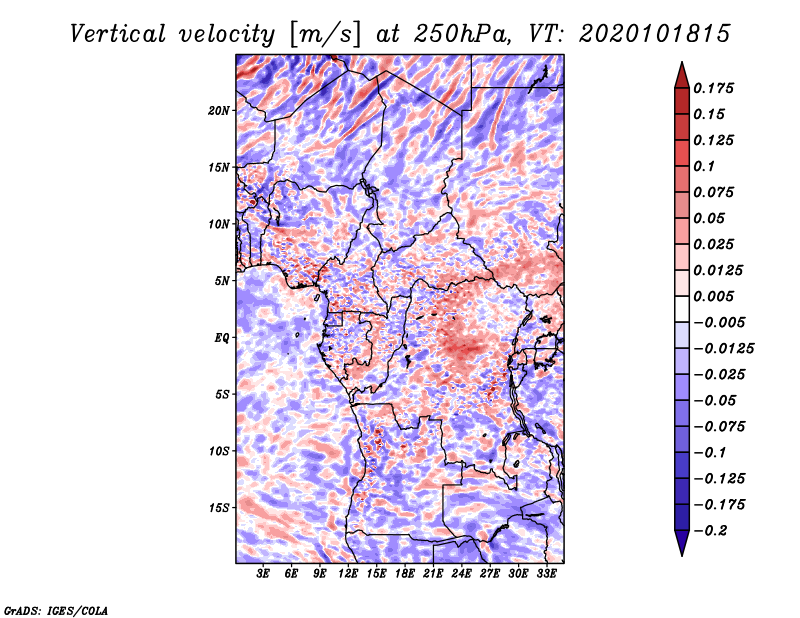 Vertical velocity [m/s] at 250hPa, VT: 2020101815

20N
15N
10N
5N
EQ
5S
10S
15S

3E 6E 9E 12E 15E 18E 21E 24E 27E 30E 33E

0.175
0.15
0.125
0.1
0.075
0.05
0.025
0.0125
0.005
−0.005
−0.0125
−0.025
−0.05
−0.075
−0.1
−0.125
−0.175
−0.2

GrADS: IGES/COLA